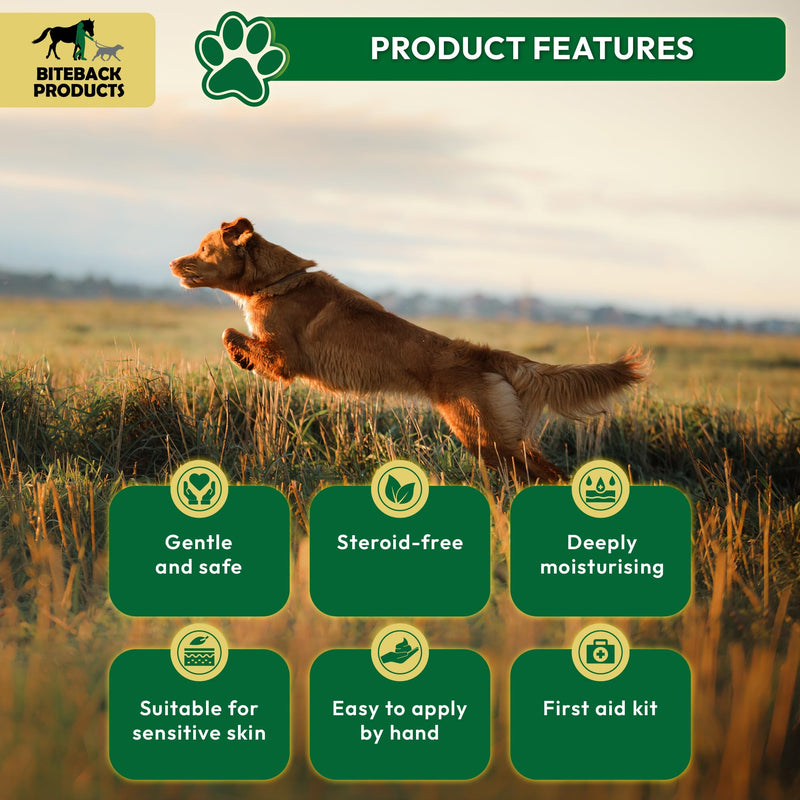 BITEBACK PRODUCTS

PRODUCT FEATURES

Gentle and safe

Steroid-free

Deeply moisturising

Suitable for sensitive skin

Easy to apply by hand

First aid kit